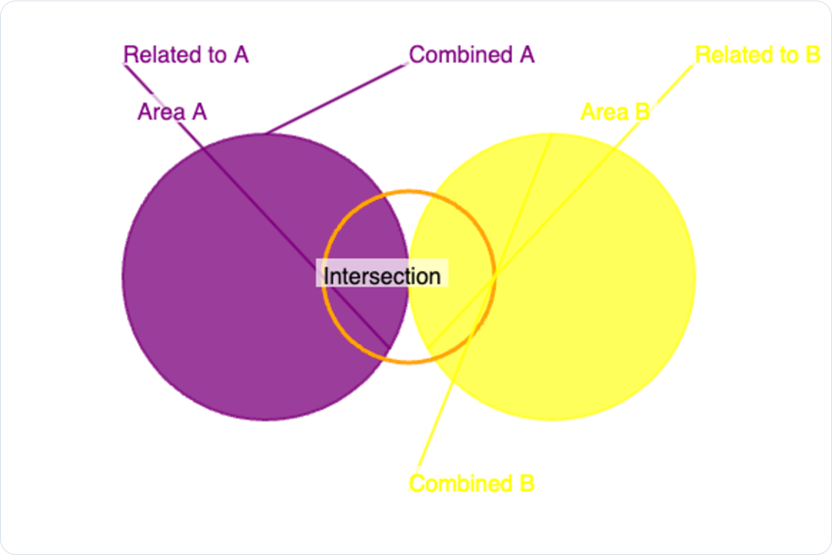 Related to A
Combined A
Related to B
Area A
Area B
Intersection
Combined B